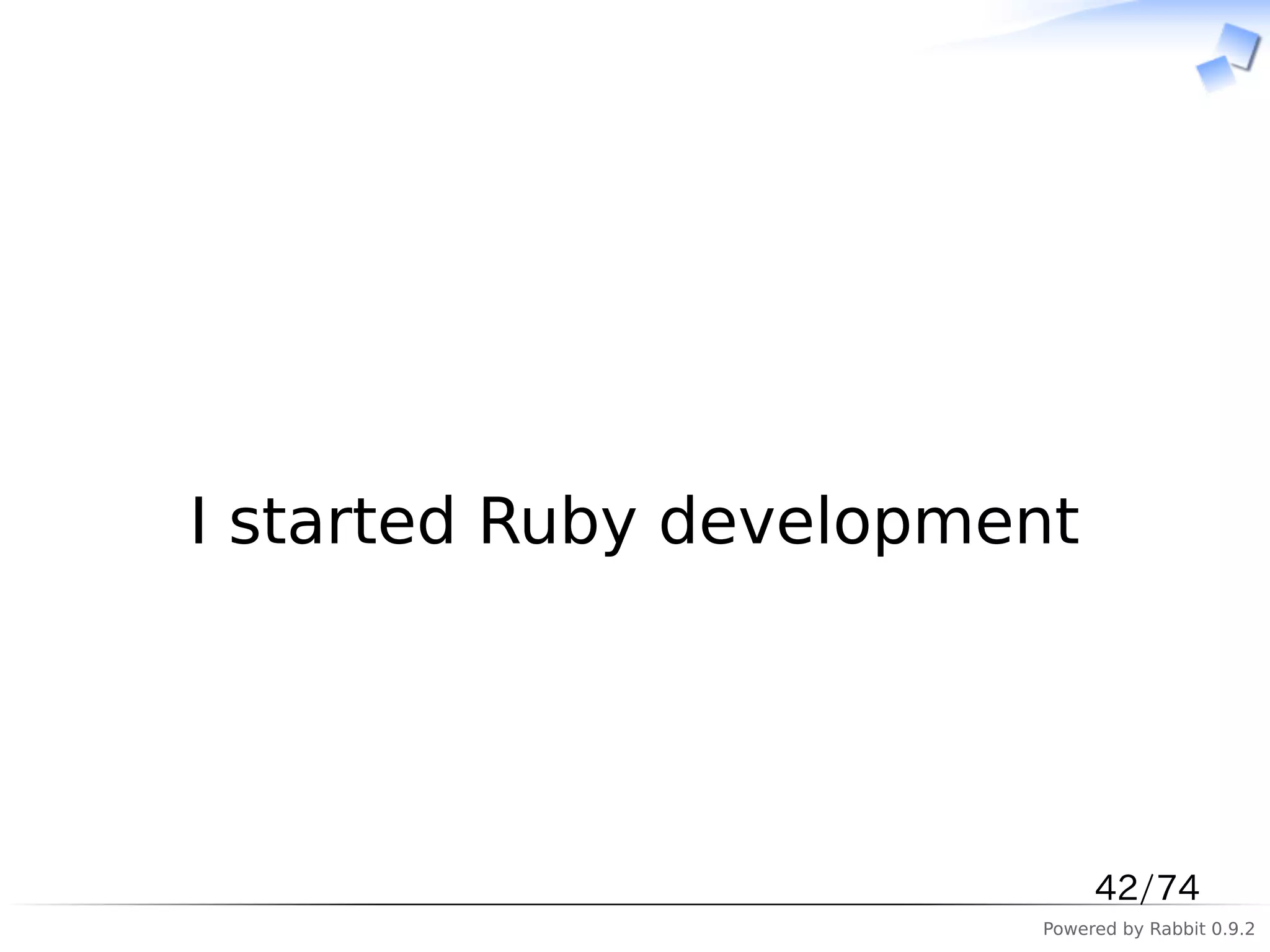 I started Ruby development

42/74

Powered by Rabbit 0.9.2